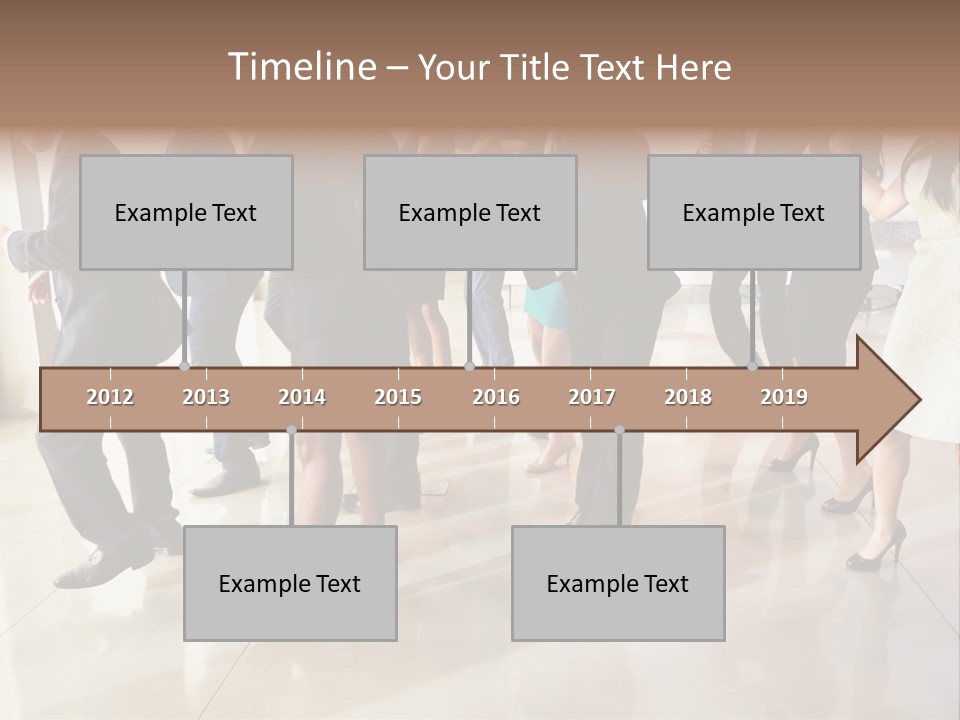 Timeline – Your Title Text Here

Example Text

Example Text

Example Text

2012 2013 2014 2015 2016 2017 2018 2019

Example Text

Example Text